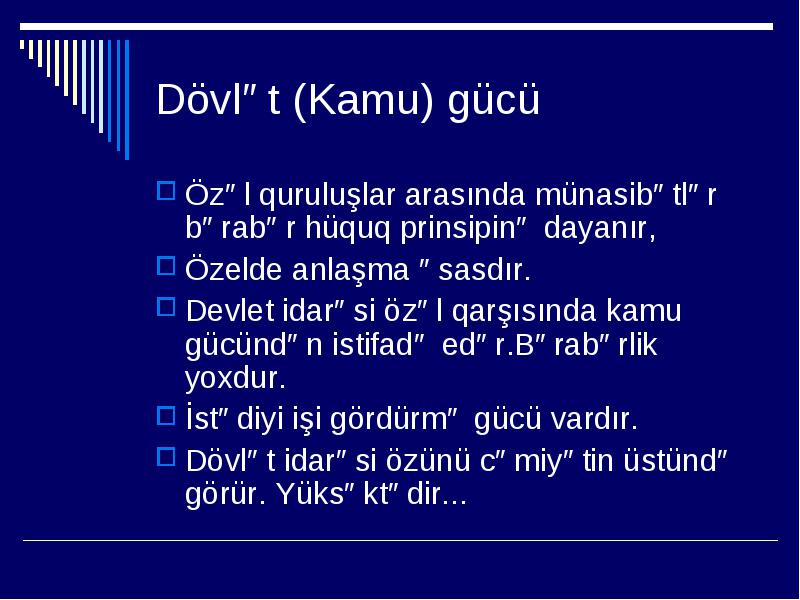 Dövl″ t (Kamu) gücü

Öz″ l quruluşlar arasında münasib″ tl″ r b″ rab″ r hüquq prinsipin″ dayanır,

Özelde anlaşma ″ sasdır.

Devlet idar″ si öz″ l qarşısında kamu gücünd″ n istifad″ ed″ r.B″ rab″ rlik yoxdur.

İst″ diyi işi gördürm″ gücü vardır.

Dövl″ t idar″ si özünü c″ miy″ tin üstünd″ görür. Yüks″ kt″ dir...